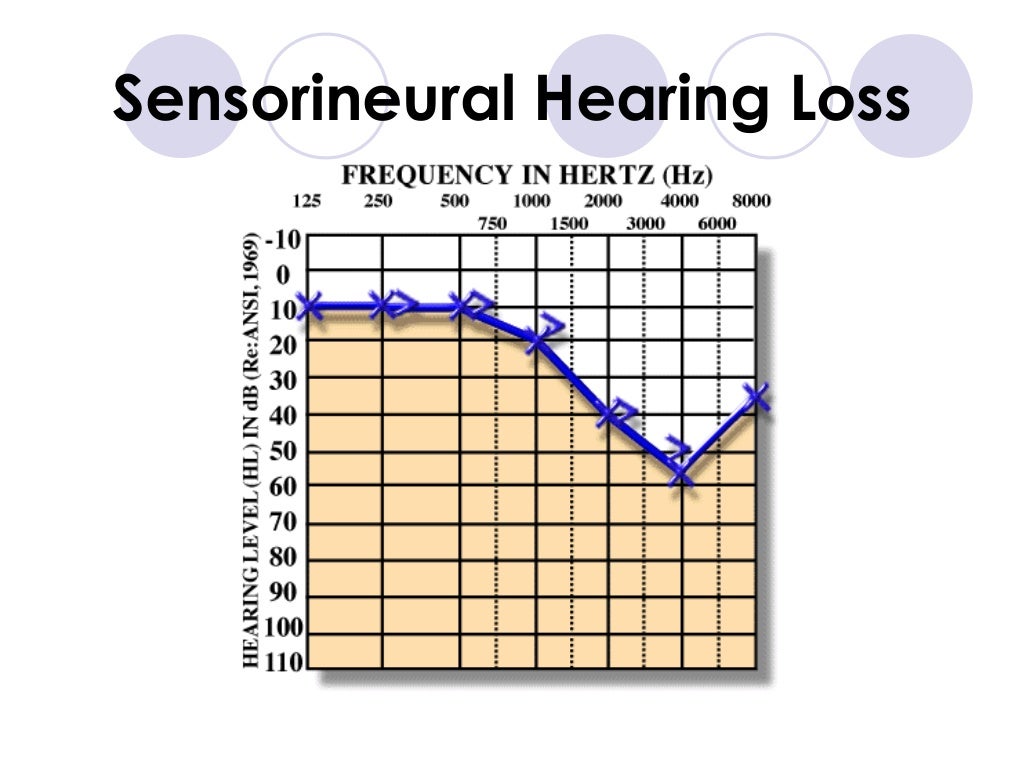 Sensorineural Hearing Loss

FREQUENCY IN HERTZ (Hz)

125 250 500 1000 2000 4000 8000

750 1500 3000 6000

HEARING LEVEL (HL) IN dB (Re:ANSI, 1969)

-10
0
10
20
30
40
50
60
70
80
90
100
110